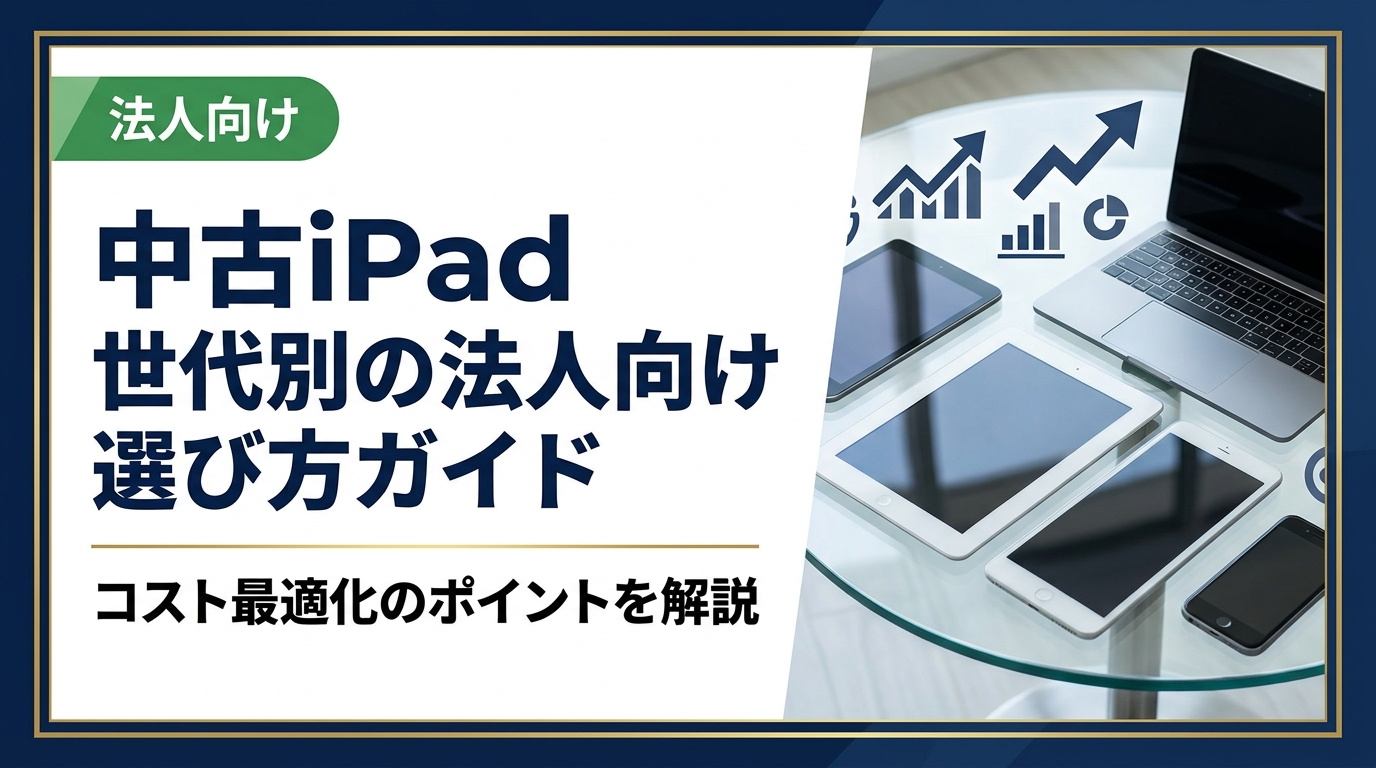 法人向け

中古iPad
世代別の法人向け
選び方ガイド

コスト最適化のポイントを解説